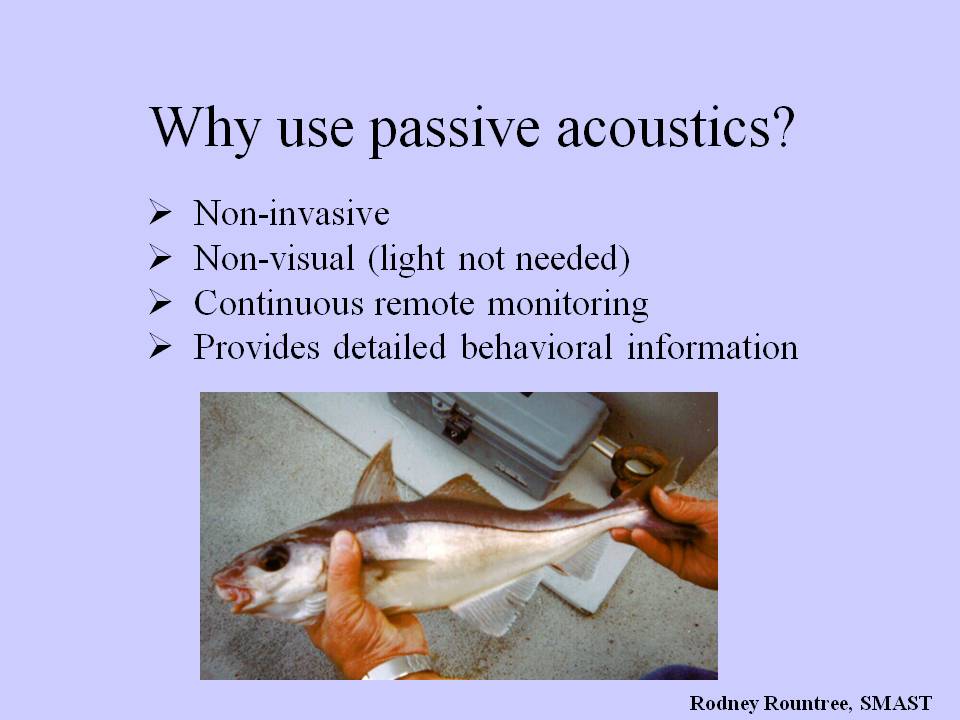 Why use passive acoustics?

➢ Non-invasive
➢ Non-visual (light not needed)
➢ Continuous remote monitoring
➢ Provides detailed behavioral information

Rodney Rountree, SMAST